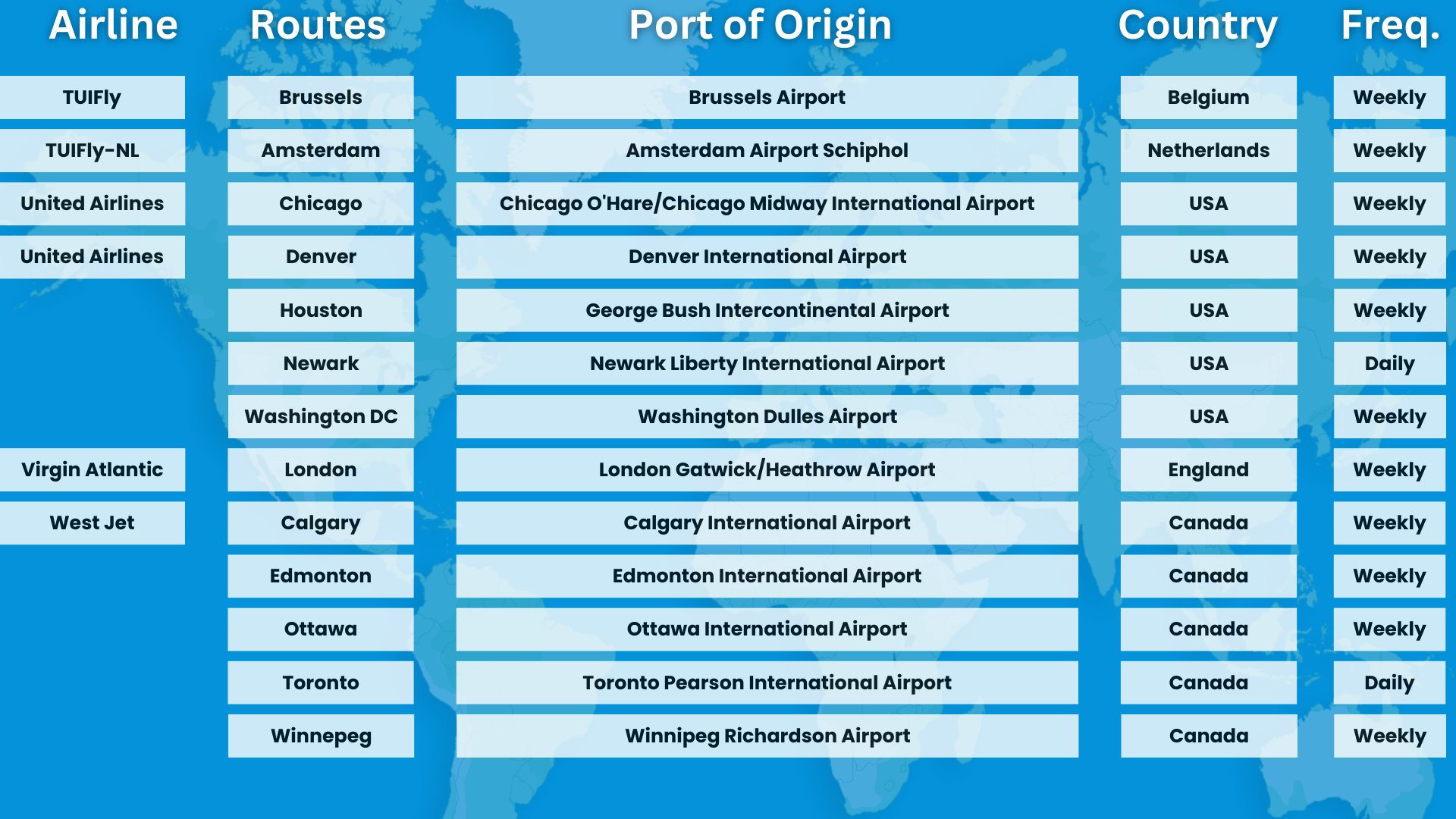 | Airline | Routes | Port of Origin | Country | Freq. |
|---|---|---|---|---|
| TUIFly | Brussels | Brussels Airport | Belgium | Weekly |
| TUIFly-NL | Amsterdam | Amsterdam Airport Schiphol | Netherlands | Weekly |
| United Airlines | Chicago | Chicago O'Hare/Chicago Midway International Airport | USA | Weekly |
| United Airlines | Denver | Denver International Airport | USA | Weekly |
| | Houston | George Bush Intercontinental Airport | USA | Weekly |
| | Newark | Newark Liberty International Airport | USA | Daily |
| | Washington DC | Washington Dulles Airport | USA | Weekly |
| Virgin Atlantic | London | London Gatwick/Heathrow Airport | England | Weekly |
| West Jet | Calgary | Calgary International Airport | Canada | Weekly |
| | Edmonton | Edmonton International Airport | Canada | Weekly |
| | Ottawa | Ottawa International Airport | Canada | Weekly |
| | Toronto | Toronto Pearson International Airport | Canada | Daily |
| | Winnepeg | Winnipeg Richardson Airport | Canada | Weekly |